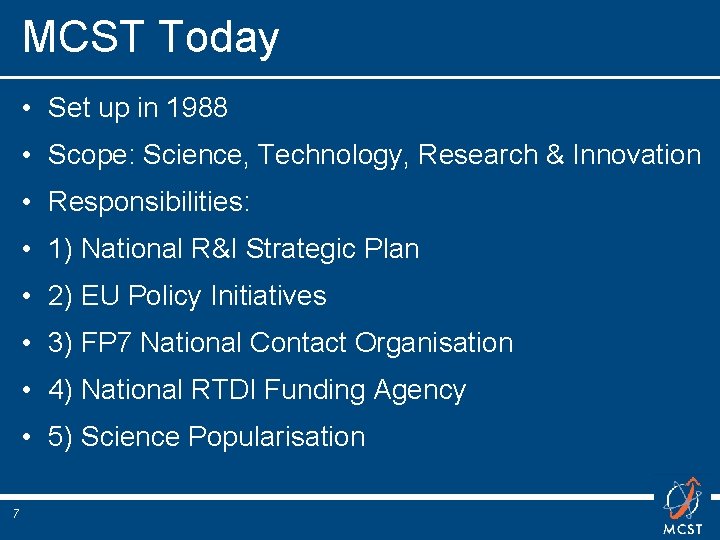 MCST Today

• Set up in 1988
• Scope: Science, Technology, Research & Innovation
• Responsibilities:
• 1) National R&I Strategic Plan
• 2) EU Policy Initiatives
• 3) FP7 National Contact Organisation
• 4) National RTDI Funding Agency
• 5) Science Popularisation

7

MCST